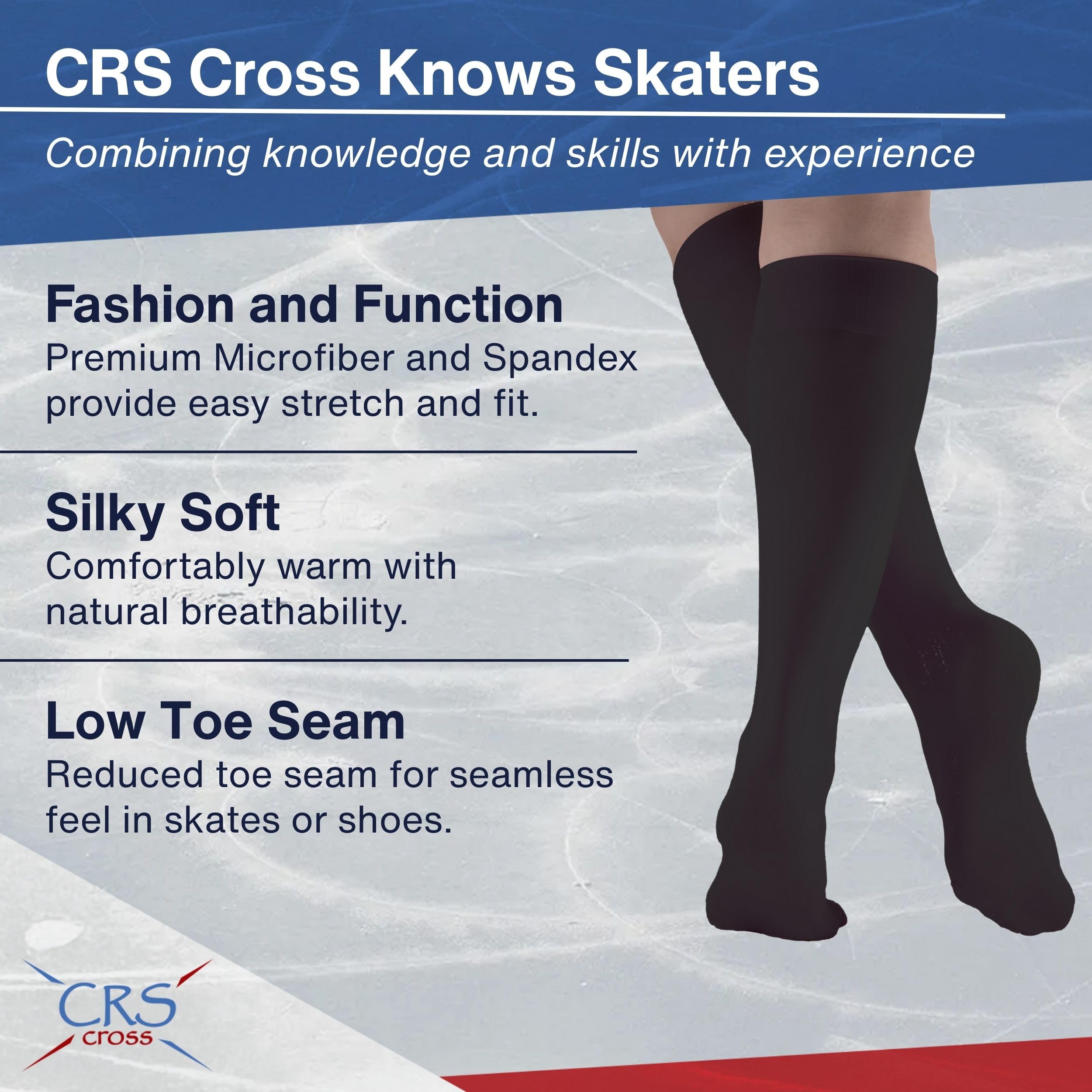 CRS Cross Knows Skaters

Combining knowledge and skills with experience

Fashion and Function

Premium Microfiber and Spandex provide easy stretch and fit.

Silky Soft

Comfortably warm with natural breathability.

Low Toe Seam

Reduced toe seam for seamless feel in skates or shoes.

CRS
cross